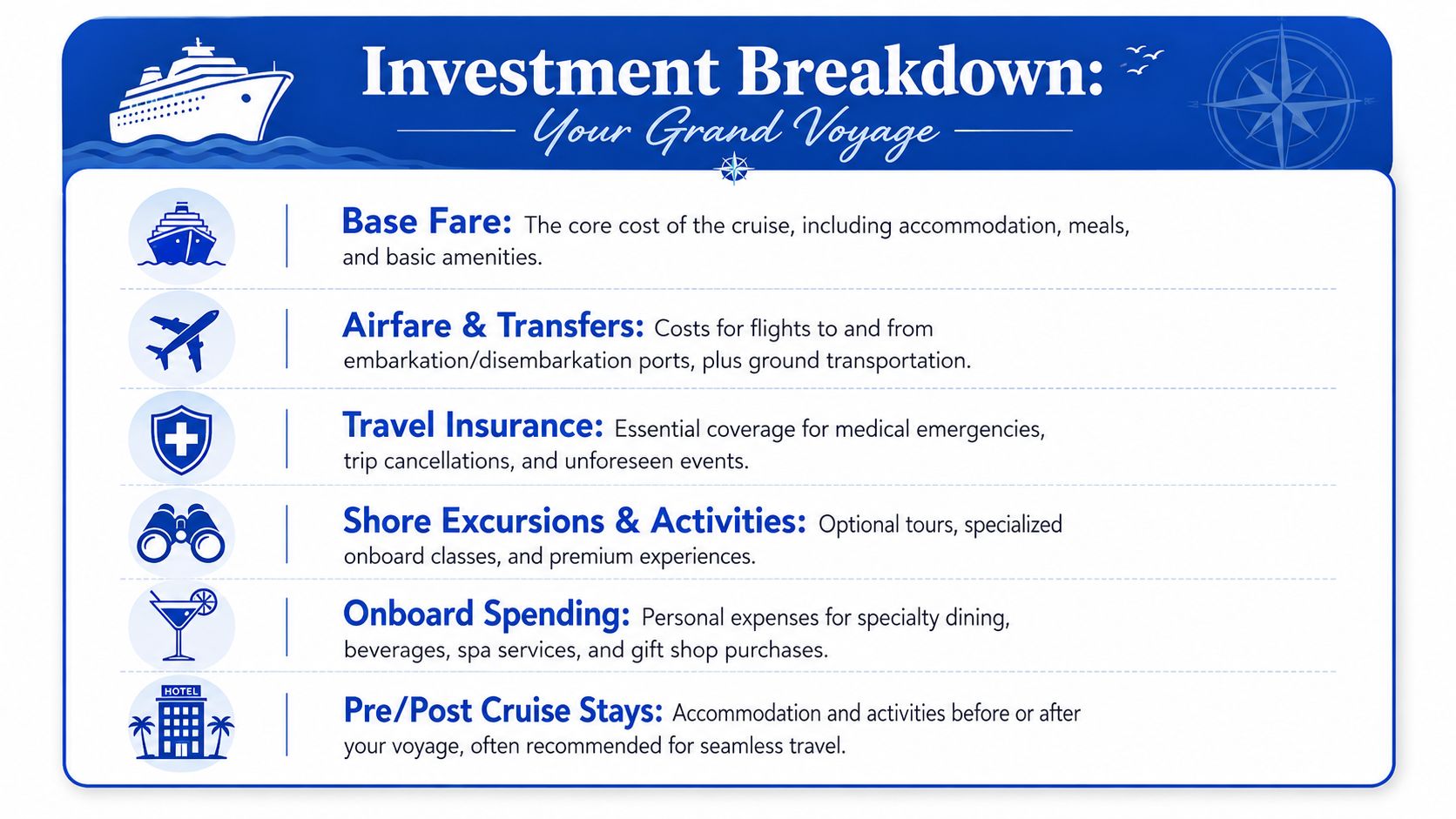 Investment Breakdown:
Your Grand Voyage

Base Fare: The core cost of the cruise, including accommodation, meals, and basic amenities.

Airfare & Transfers: Costs for flights to and from embarkation/disembarkation ports, plus ground transportation.

Travel Insurance: Essential coverage for medical emergencies, trip cancellations, and unforeseen events.

Shore Excursions & Activities: Optional tours, specialized onboard classes, and premium experiences.

Onboard Spending: Personal expenses for specialty dining, beverages, spa services, and gift shop purchases.

HOTEL

Pre/Post Cruise Stays: Accommodation and activities before or after your voyage, often recommended for seamless travel.